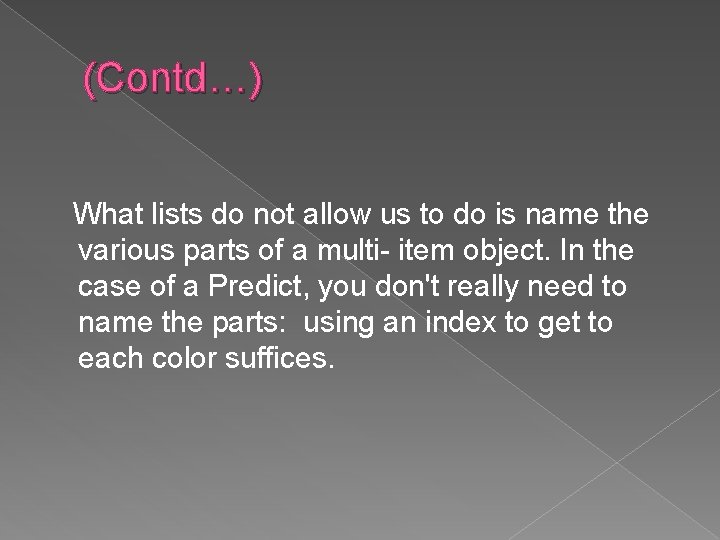 (Contd…)

What lists do not allow us to do is name the various parts of a multi- item object. In the case of a Predict, you don't really need to name the parts:  using an index to get to each color suffices.